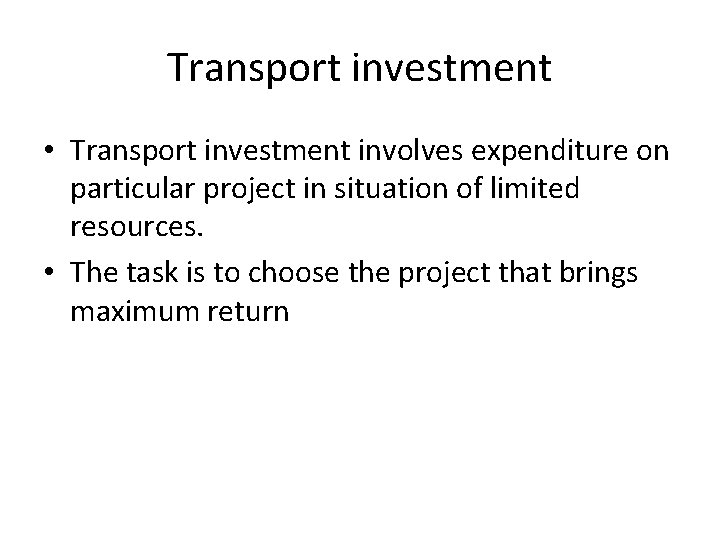 Transport investment

• Transport investment involves expenditure on particular project in situation of limited resources.

• The task is to choose the project that brings maximum return